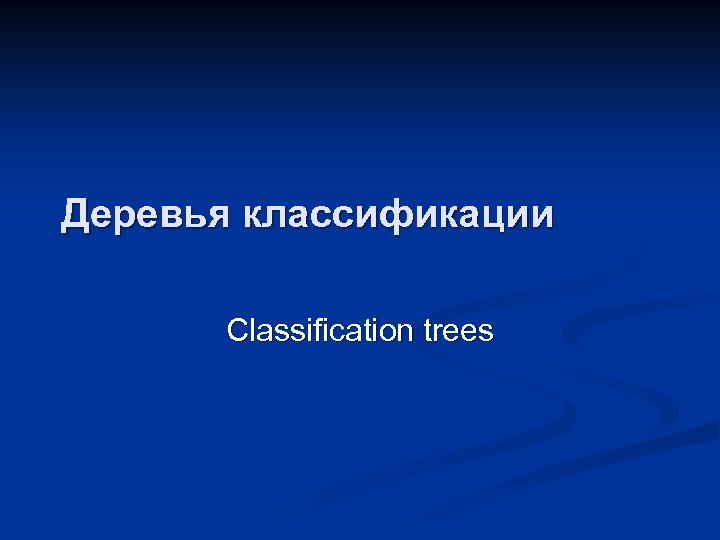 Деревья классификации

Classification trees